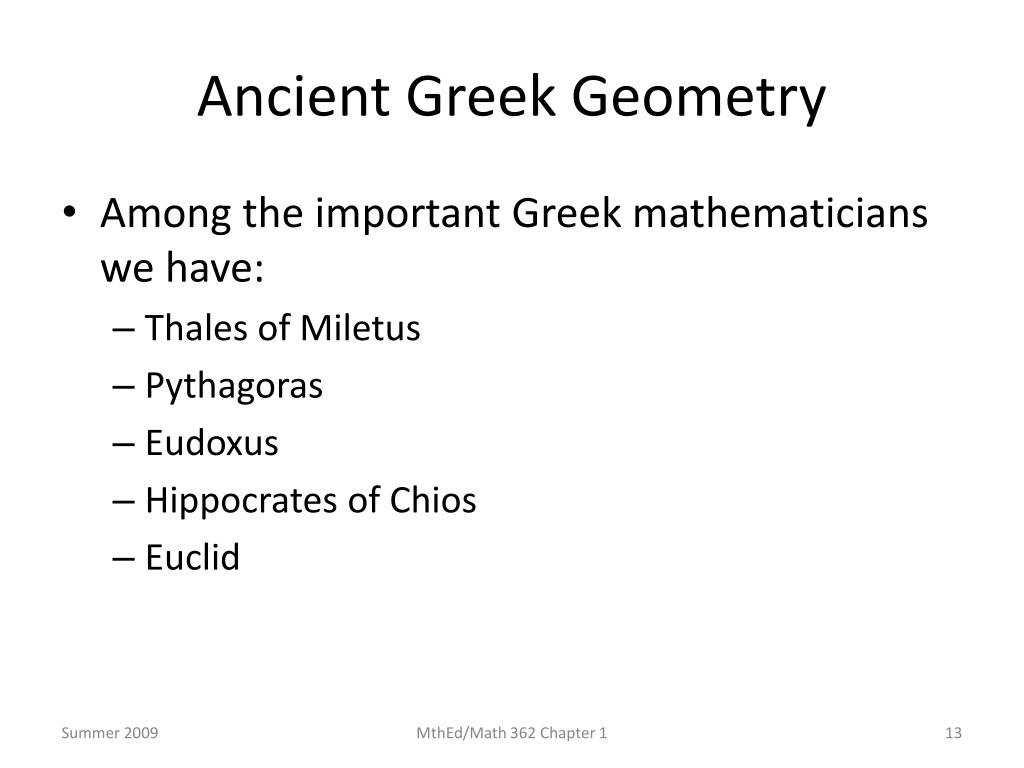 Ancient Greek Geometry

• Among the important Greek mathematicians we have:
– Thales of Miletus
– Pythagoras
– Eudoxus
– Hippocrates of Chios
– Euclid

Summer 2009

MthEd/Math 362 Chapter 1

13